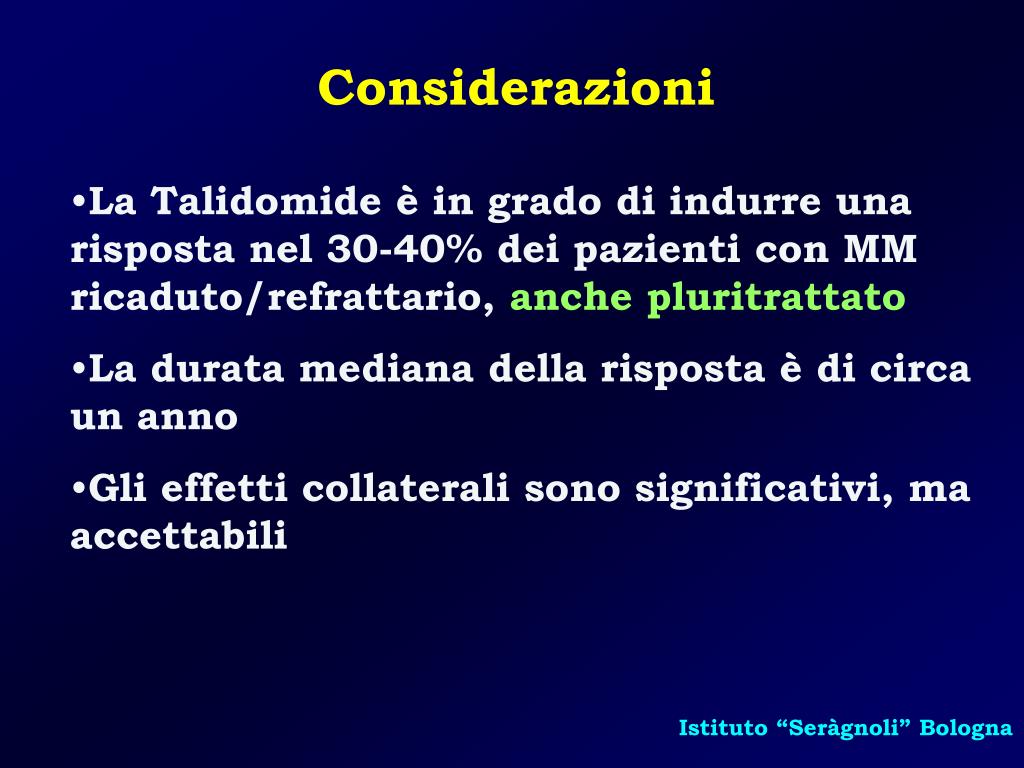 Considerazioni

•La Talidomide è in grado di indurre una risposta nel 30-40% dei pazienti con MM ricaduto/refrattario, anche pluritrattato

•La durata mediana della risposta è di circa un anno

•Gli effetti collaterali sono significativi, ma accettabili

Istituto “Seràgnoli” Bologna